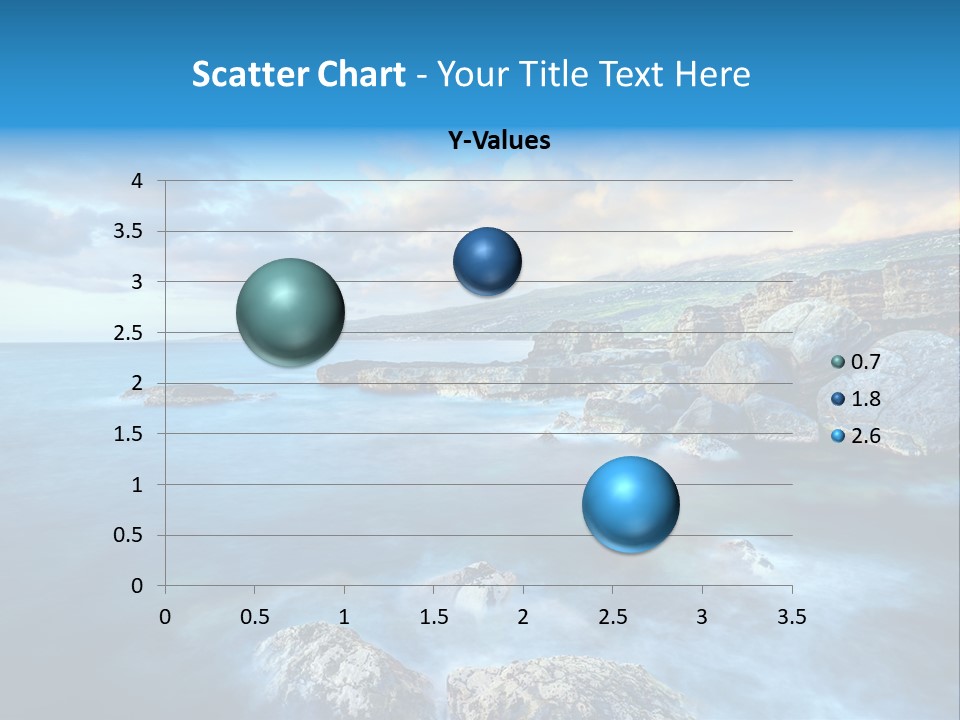 Scatter Chart - Your Title Text Here

Y-Values

4
3.5
3
2.5
2
1.5
1
0.5
0

0 0.5 1 1.5 2 2.5 3 3.5

0.7
1.8
2.6